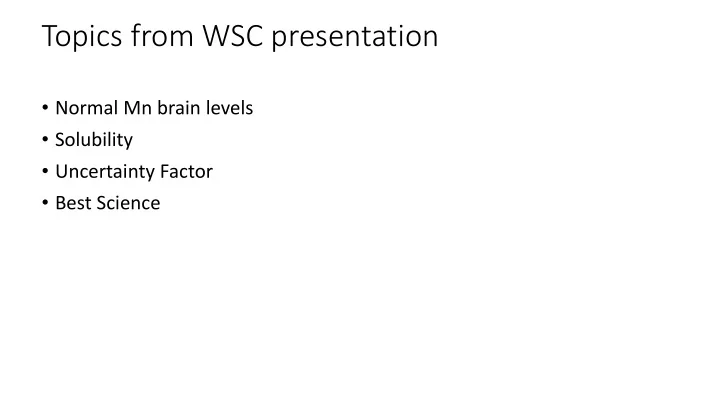 Topics from WSC presentation

• Normal Mn brain levels
• Solubility
• Uncertainty Factor
• Best Science